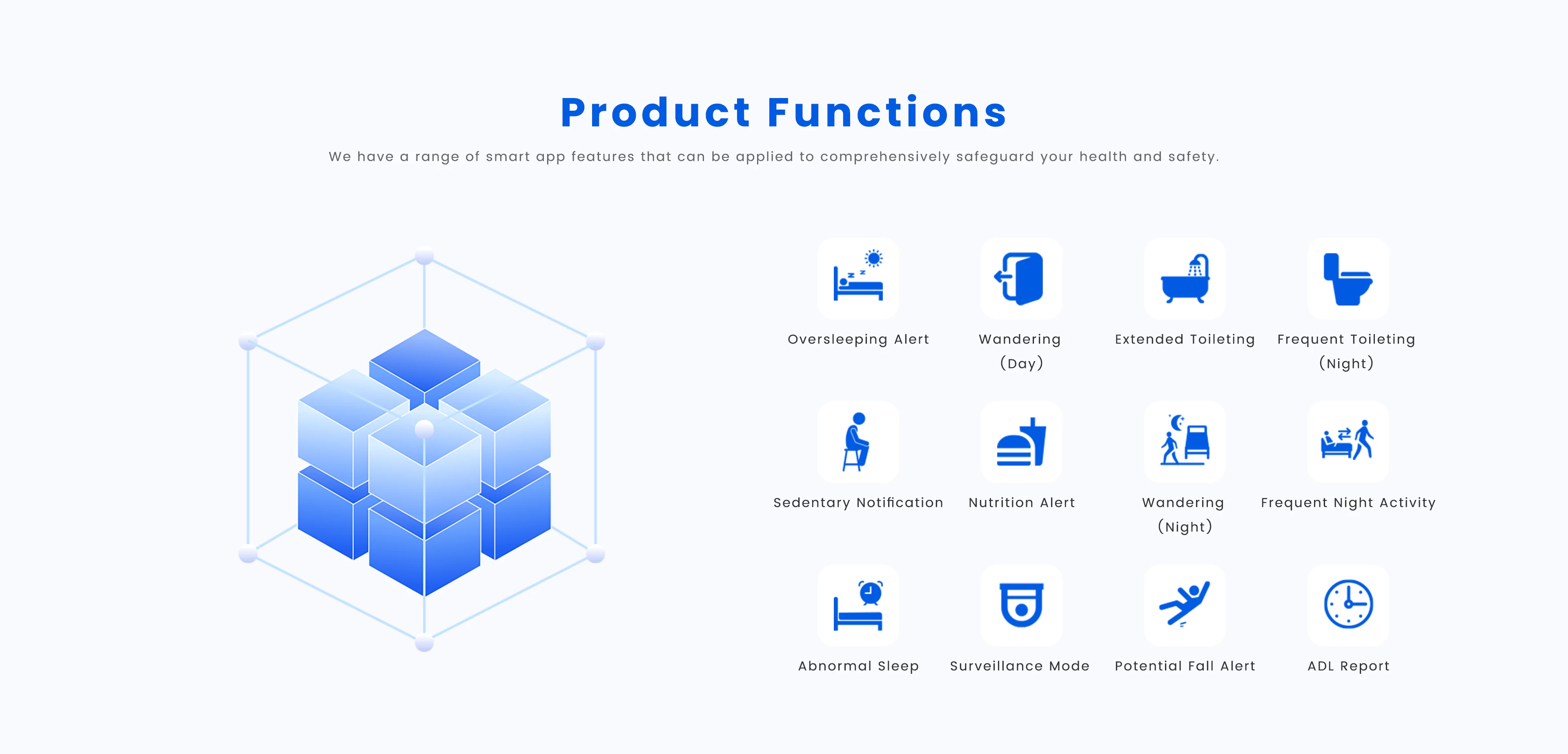 Product Functions

We have a range of smart app features that can be applied to comprehensively safeguard your health and safety.

Oversleeping Alert

Wandering (Day)

Extended Toileting

Frequent Toileting (Night)

Sedentary Notification

Nutrition Alert

Wandering (Night)

Frequent Night Activity

Abnormal Sleep

Surveillance Mode

Potential Fall Alert

ADL Report